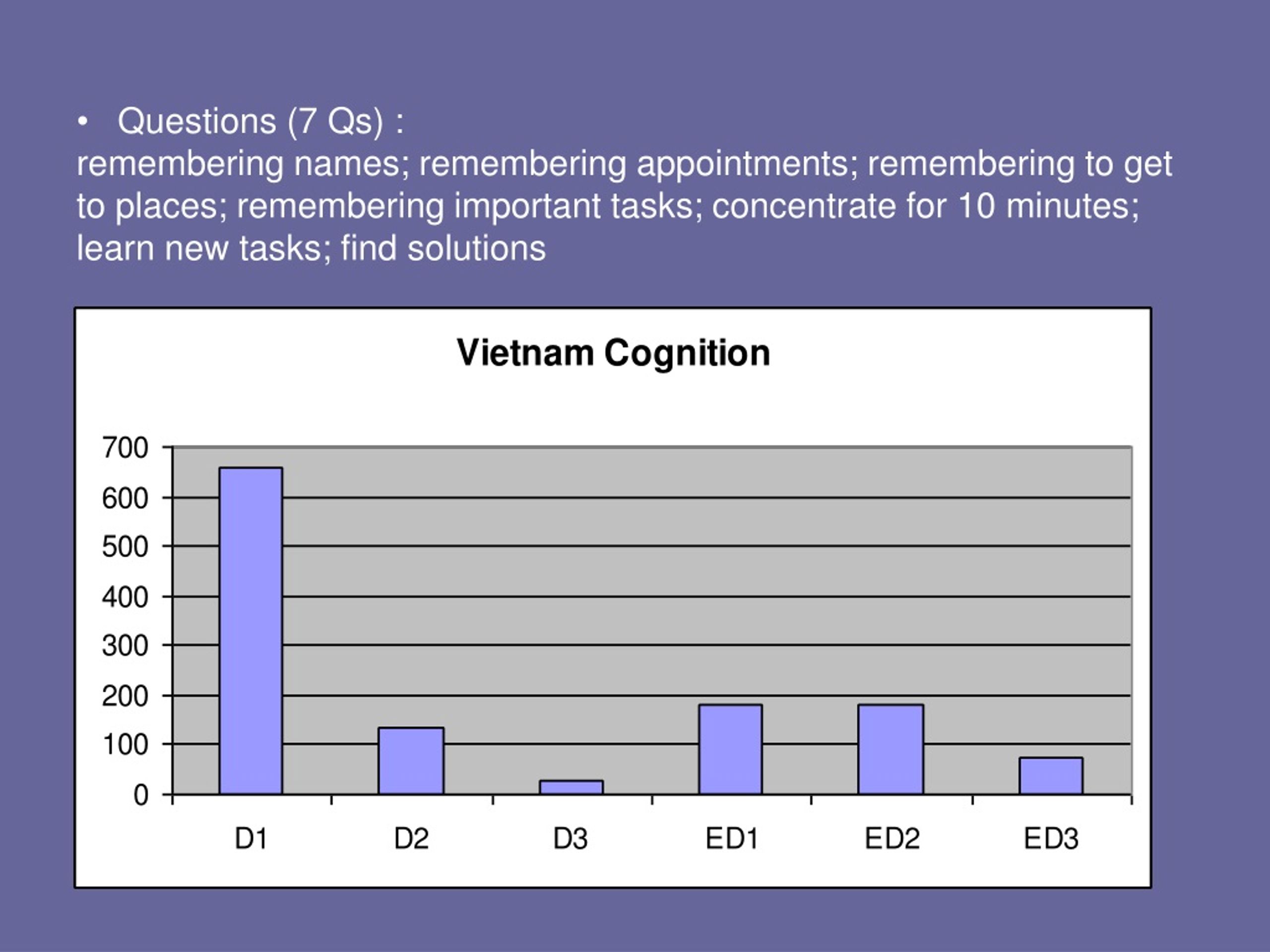 • Questions (7 Qs) :
remembering names; remembering appointments; remembering to get to places; remembering important tasks; concentrate for 10 minutes; learn new tasks; find solutions

Vietnam Cognition

700
600
500
400
300
200
100
0

D1 D2 D3 ED1 ED2 ED3